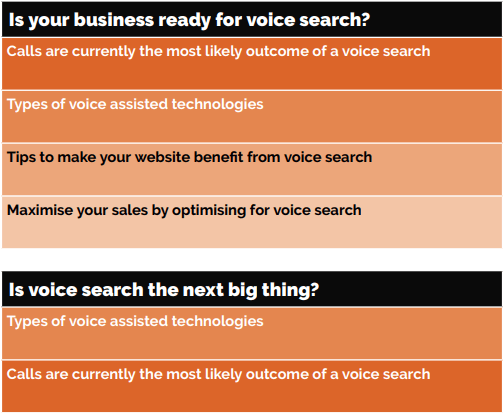 Is your business ready for voice search?

Calls are currently the most likely outcome of a voice search

Types of voice assisted technologies

Tips to make your website benefit from voice search

Maximise your sales by optimising for voice search

Is voice search the next big thing?

Types of voice assisted technologies

Calls are currently the most likely outcome of a voice search